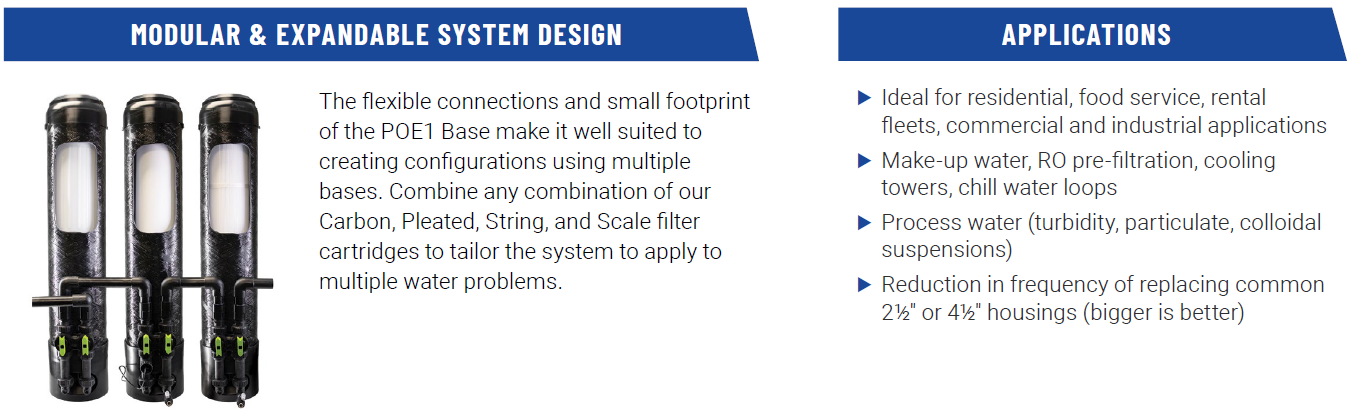 MODULAR & EXPANDABLE SYSTEM DESIGN

The flexible connections and small footprint of the POE1 Base make it well suited to creating configurations using multiple bases. Combine any combination of our Carbon, Pleated, String, and Scale filter cartridges to tailor the system to apply to multiple water problems.

APPLICATIONS

▶ Ideal for residential, food service, rental fleets, commercial and industrial applications

▶ Make-up water, RO pre-filtration, cooling towers, chill water loops

▶ Process water (turbidity, particulate, colloidal suspensions)

▶ Reduction in frequency of replacing common 2½" or 4½" housings (bigger is better)